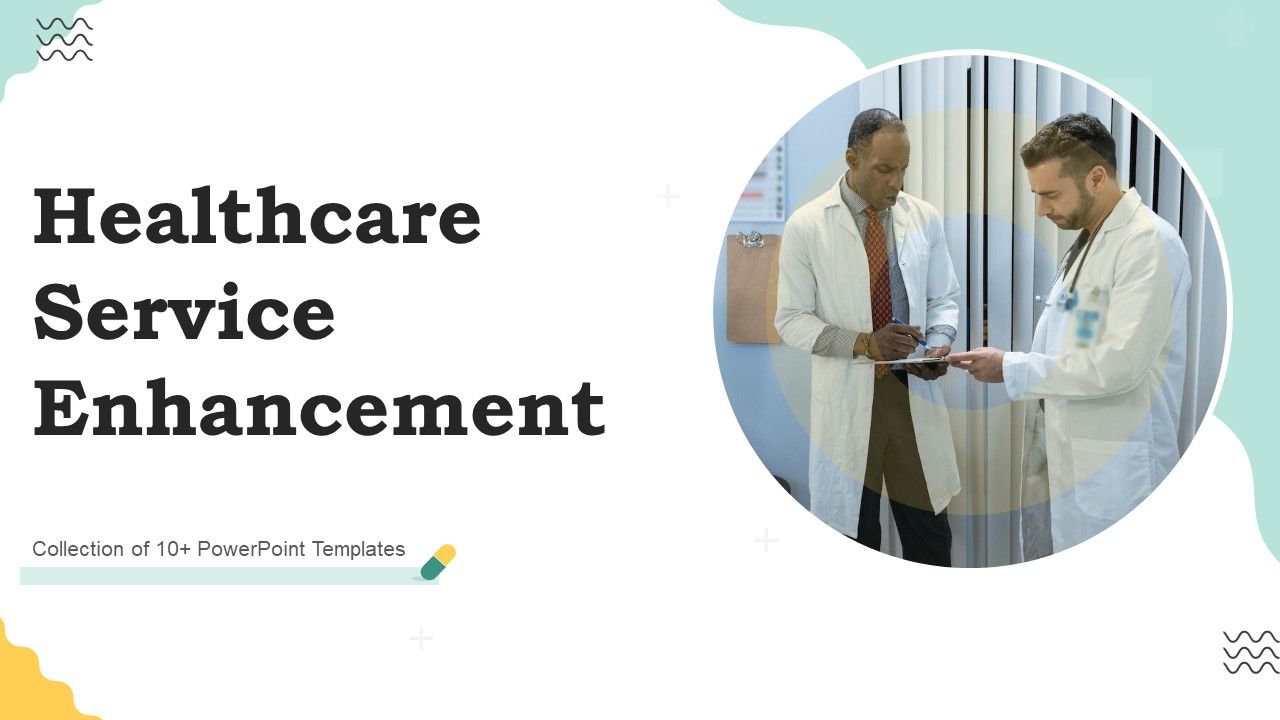 Healthcare Service Enhancement

Collection of 10+ PowerPoint Templates